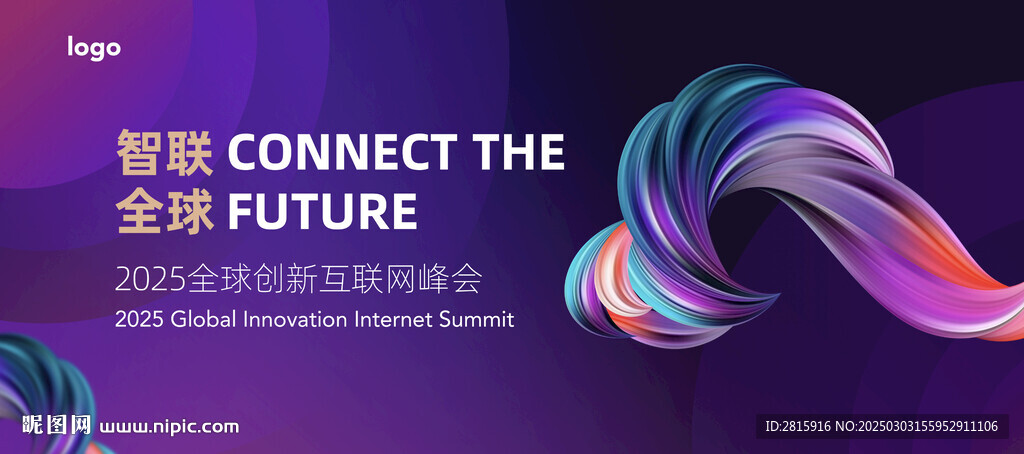 logo

智联 CONNECT THE
全球 FUTURE

2025全球创新互联网峰会
2025 Global Innovation Internet Summit

昵图网 www.nipic.com

ID:2815916 NO:20250303155952911106